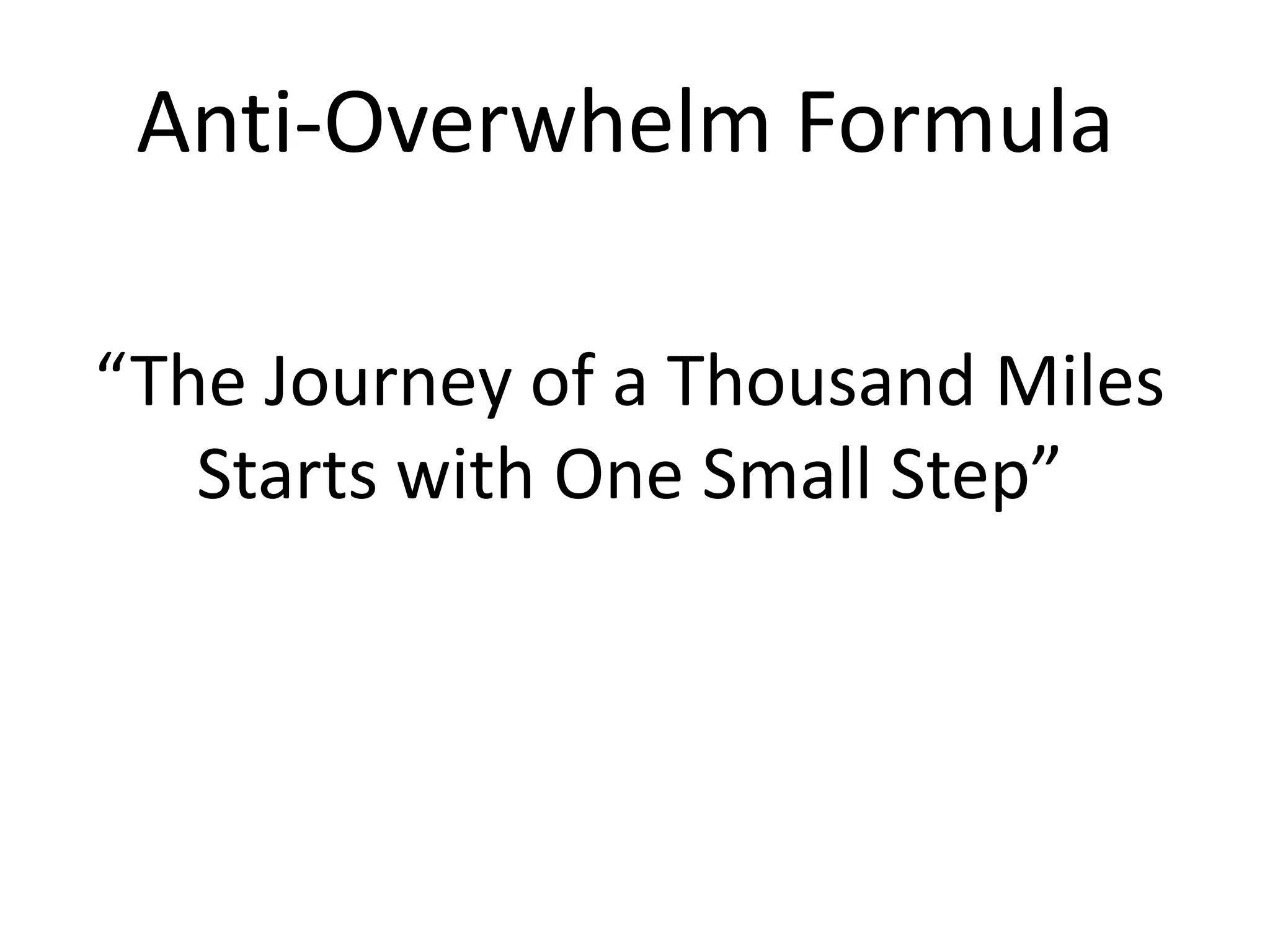 Anti-Overwhelm Formula

“The Journey of a Thousand Miles Starts with One Small Step”